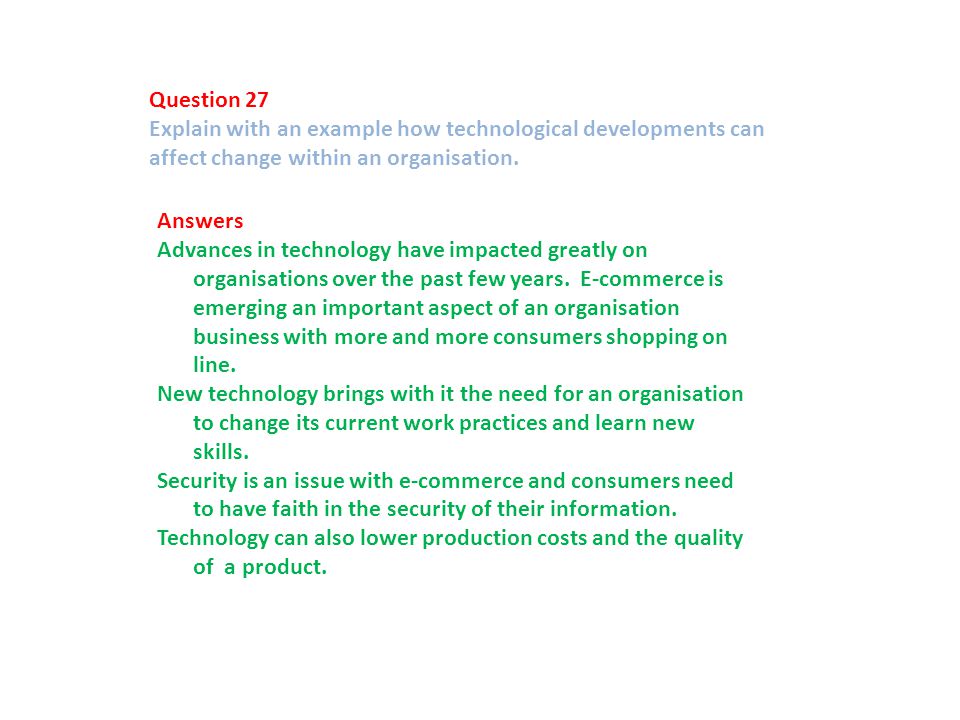 Question 27
Explain with an example how technological developments can affect change within an organisation.

Answers
Advances in technology have impacted greatly on organisations over the past few years. E-commerce is emerging an important aspect of an organisation business with more and more consumers shopping on line.
New technology brings with it the need for an organisation to change its current work practices and learn new skills.
Security is an issue with e-commerce and consumers need to have faith in the security of their information.
Technology can also lower production costs and the quality of a product.